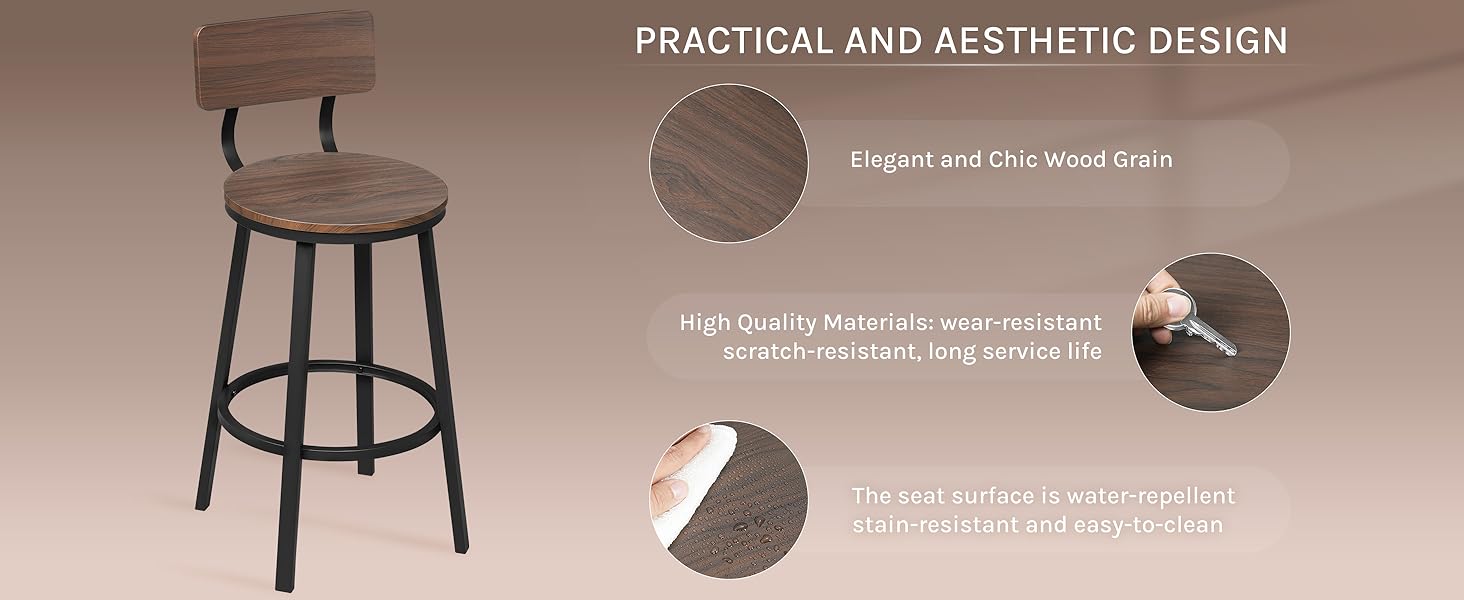 PRACTICAL AND AESTHETIC DESIGN

Elegant and Chic Wood Grain

High Quality Materials: wear-resistant scratch-resistant, long service life

The seat surface is water-repellent stain-resistant and easy-to-clean